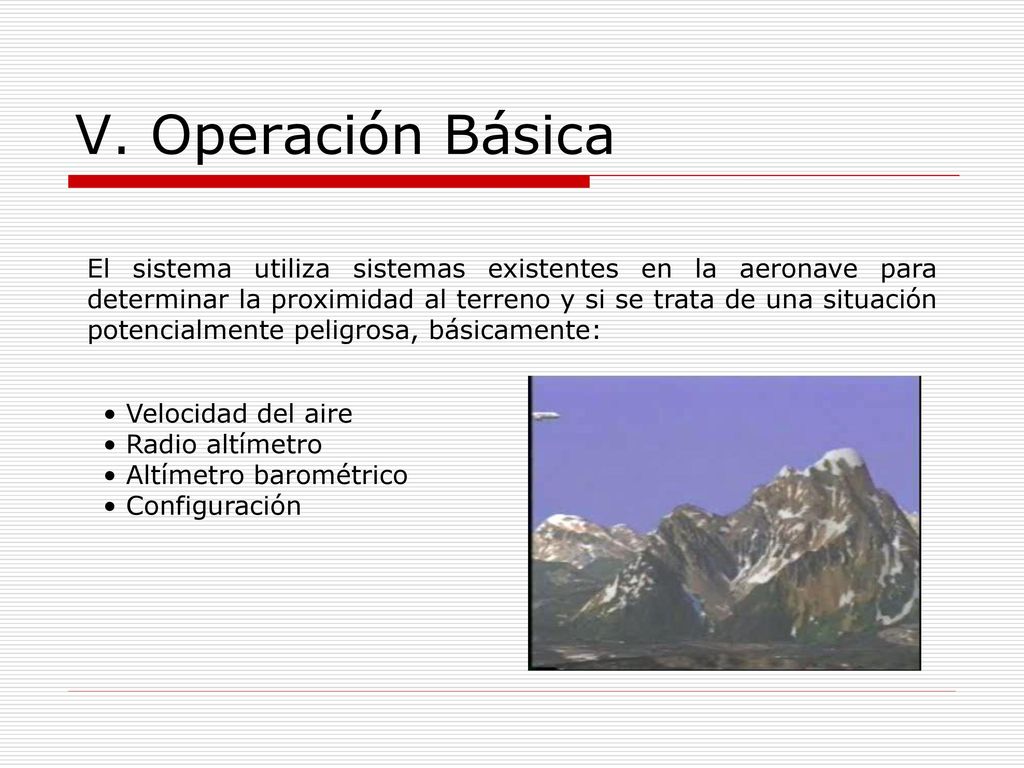 V. Operación Básica

El sistema utiliza sistemas existentes en la aeronave para determinar la proximidad al terreno y si se trata de una situación potencialmente peligrosa, básicamente:

• Velocidad del aire
• Radio altímetro
• Altímetro barométrico
• Configuración